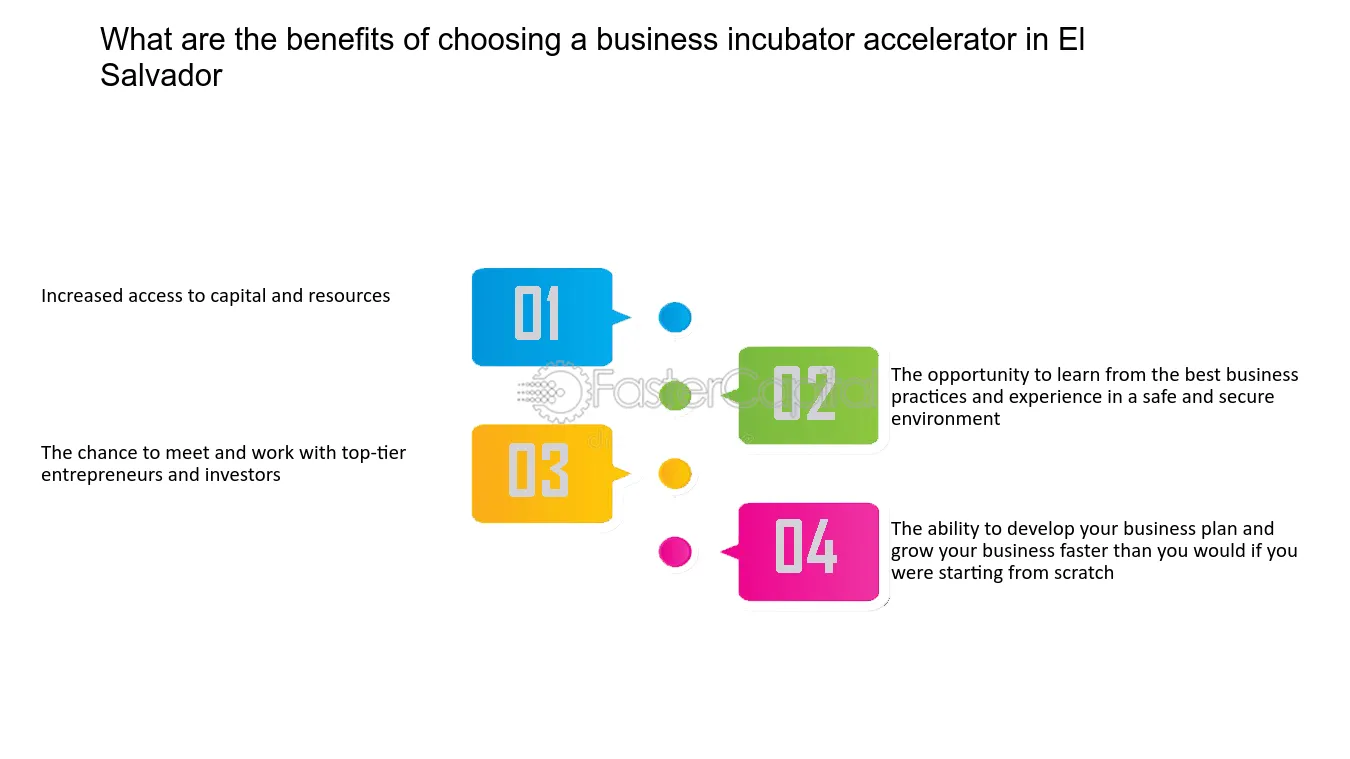 What are the benefits of choosing a business incubator accelerator in El Salvador

Increased access to capital and resources

01

02

The opportunity to learn from the best business practices and experience in a safe and secure environment

The chance to meet and work with top-tier entrepreneurs and investors

03

04

The ability to develop your business plan and grow your business faster than you would if you were starting from scratch

FasterCapital